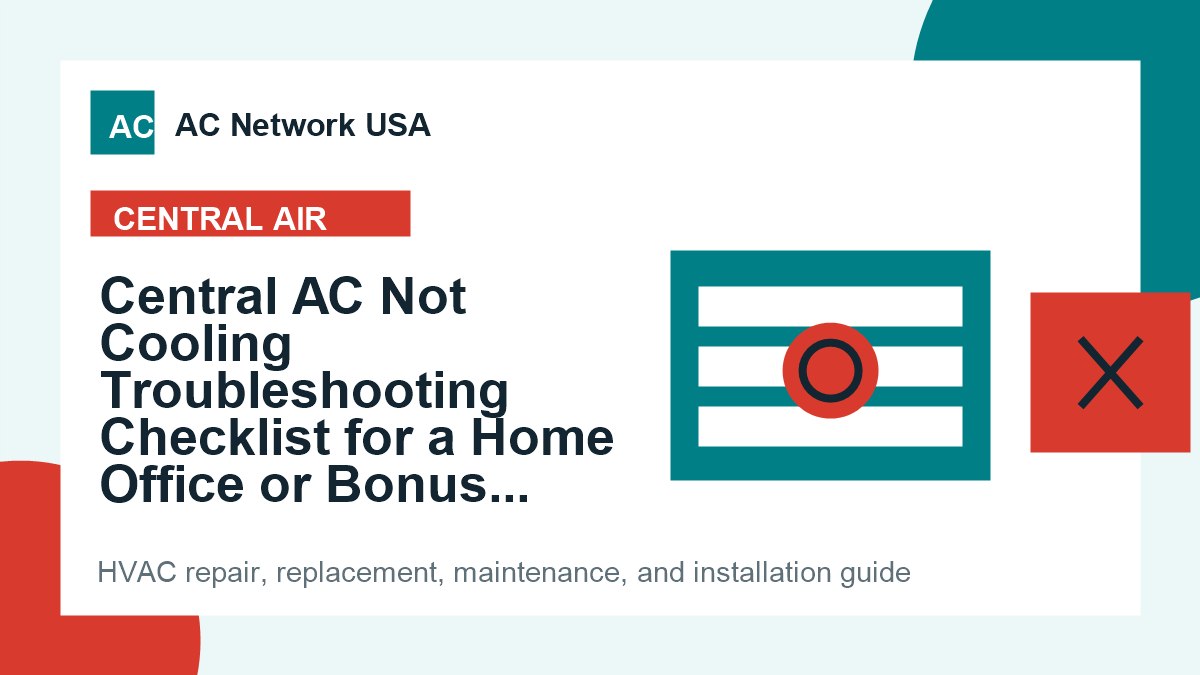 AC AC Network USA

CENTRAL AIR

Central AC Not Cooling Troubleshooting Checklist for a Home Office or Bonus...

HVAC repair, replacement, maintenance, and installation guide